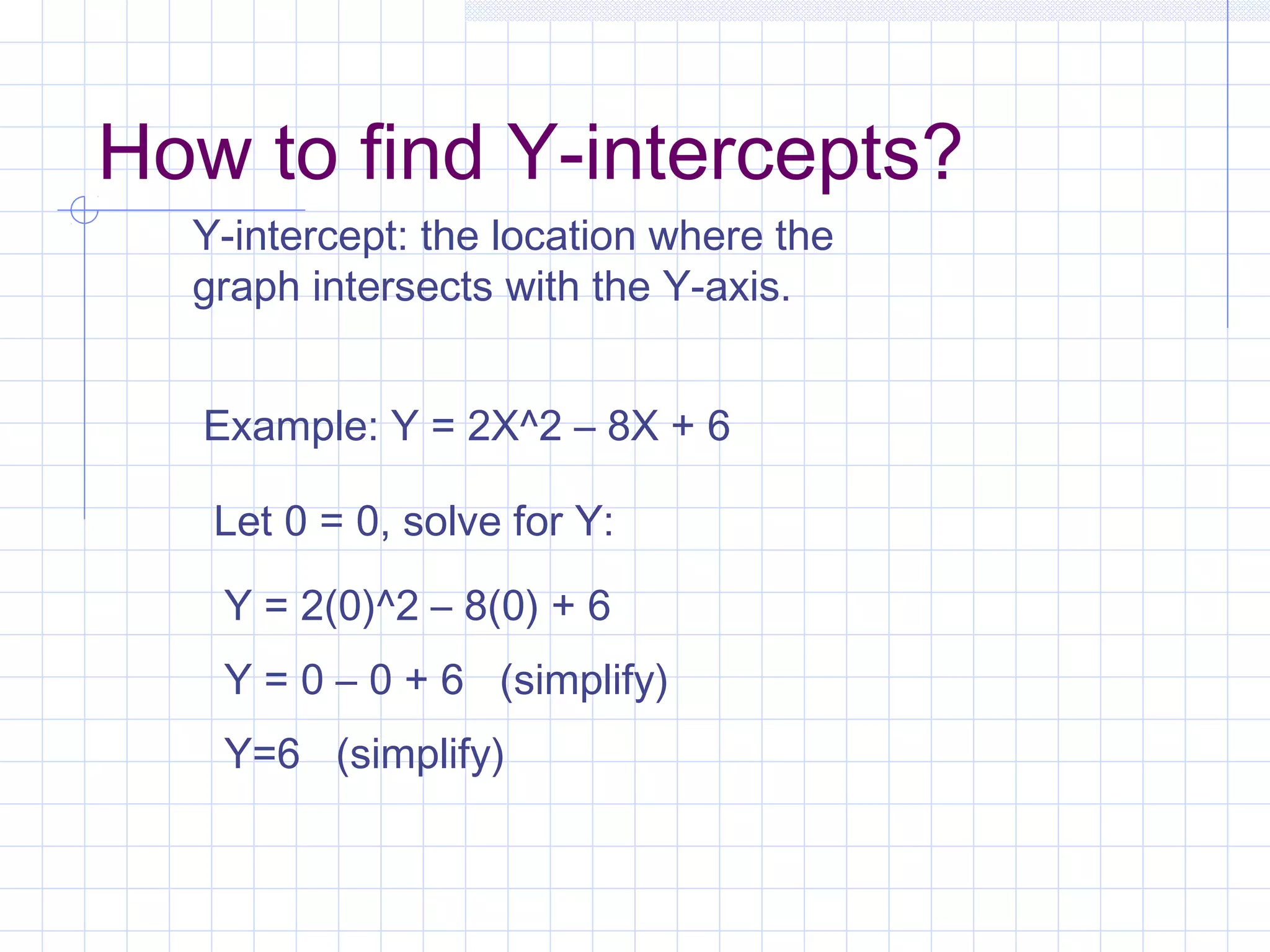 How to find Y-intercepts?

Y-intercept: the location where the graph intersects with the Y-axis.

Example: Y = 2X^2 – 8X + 6

Let 0 = 0, solve for Y:

Y = 2(0)^2 – 8(0) + 6

Y = 0 – 0 + 6   (simplify)

Y=6   (simplify)